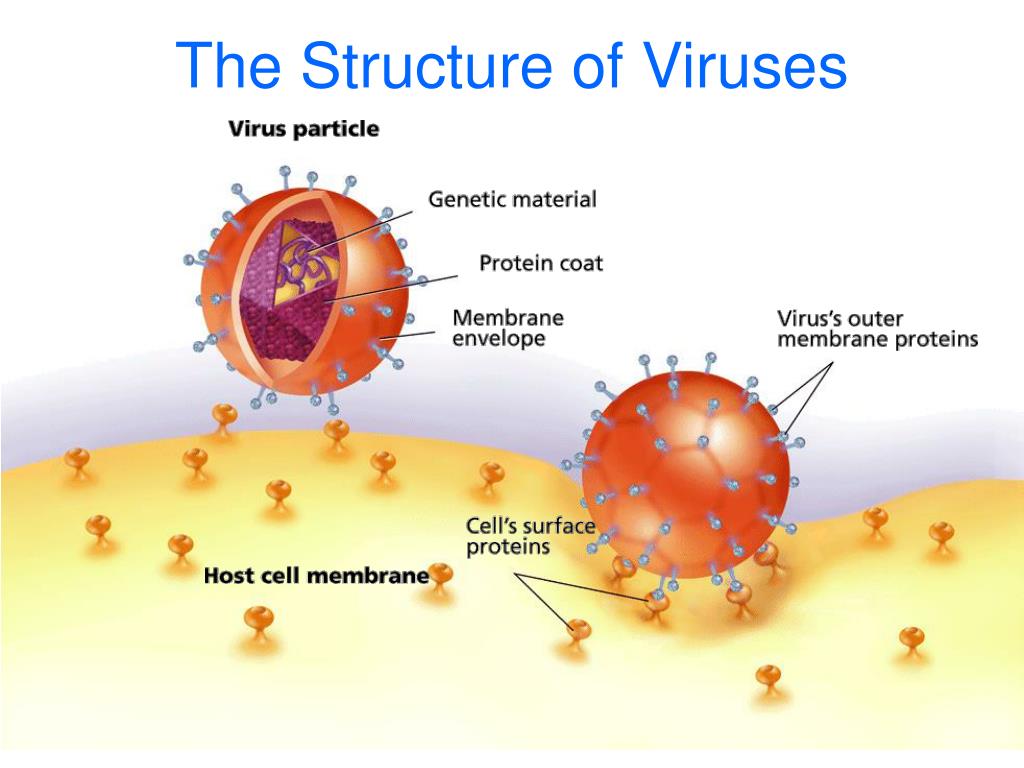 The Structure of Viruses

Virus particle

Genetic material

Protein coat

Membrane envelope

Virus's outer membrane proteins

Cell's surface proteins

Host cell membrane